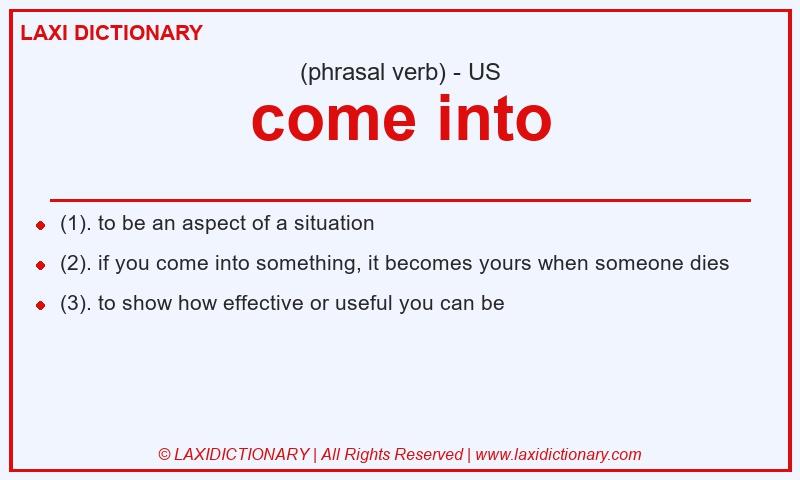 LAXI DICTIONARY

(phrasal verb) - US

come into

- (1). to be an aspect of a situation
- (2). if you come into something, it becomes yours when someone dies
- (3). to show how effective or useful you can be

© LAXIDICTIONARY | All Rights Reserved | www.laxidictionary.com